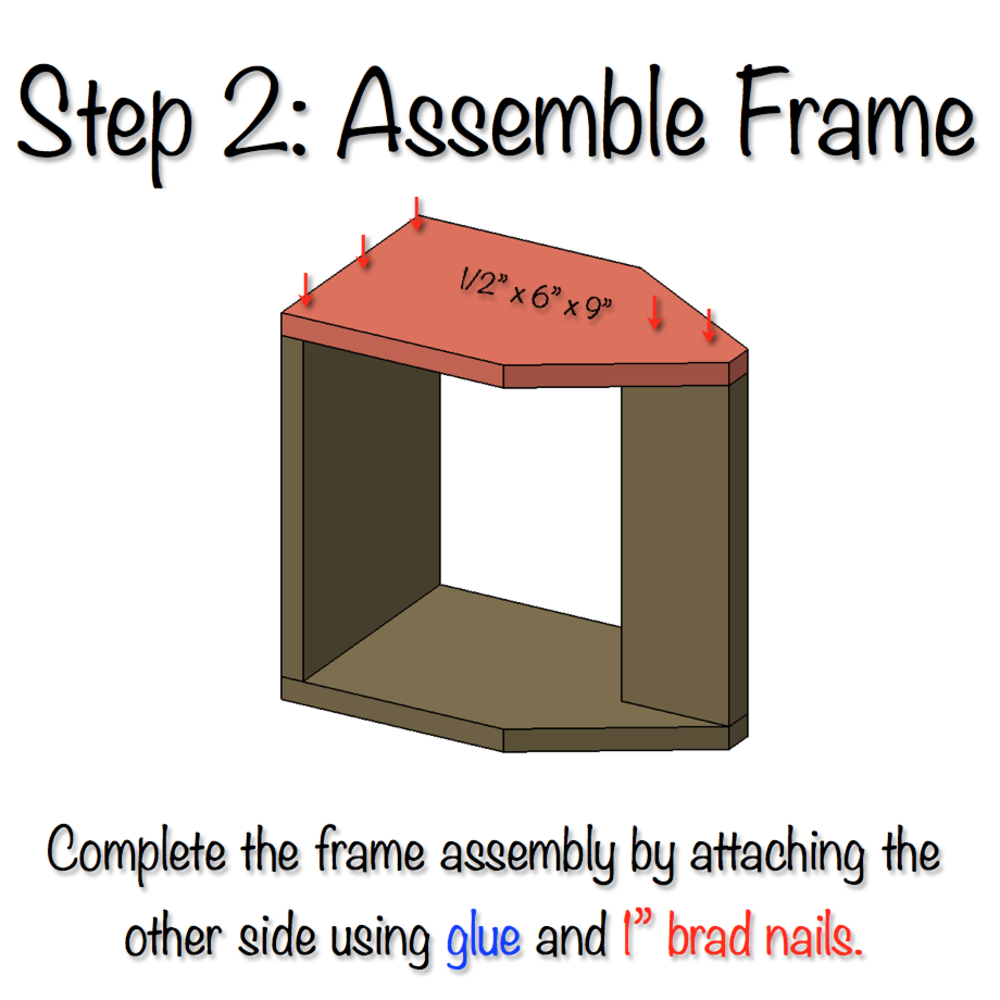 Step 2: Assemble Frame

1/2" x 6" x 9"

Complete the frame assembly by attaching the other side using glue and 1" brad nails.